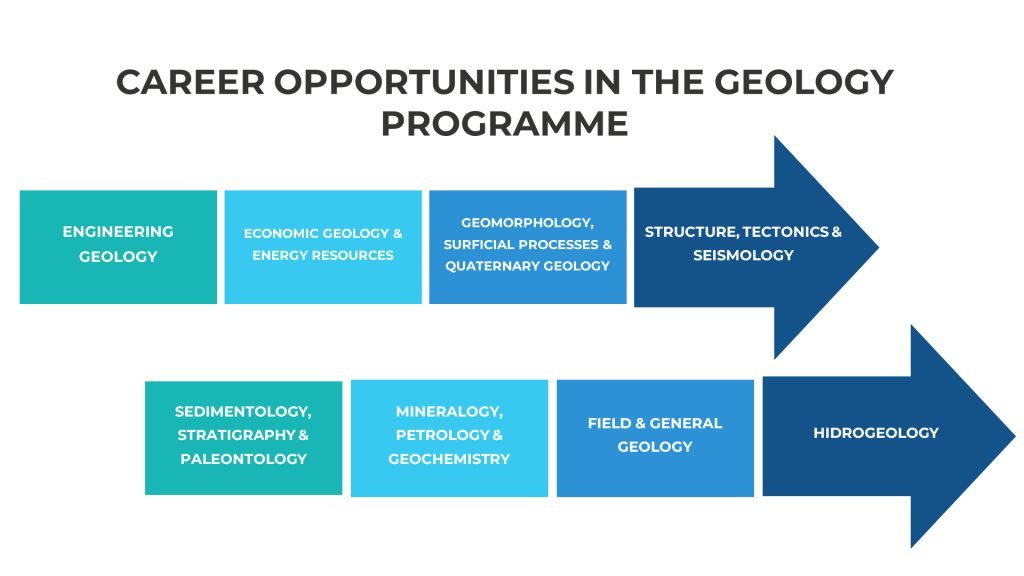 CAREER OPPORTUNITIES IN THE GEOLOGY PROGRAMME

ENGINEERING GEOLOGY

ECONOMIC GEOLOGY & ENERGY RESOURCES

GEOMORPHOLOGY, SURFICIAL PROCESSES & QUATERNARY GEOLOGY

STRUCTURE, TECTONICS & SEISMOLOGY

SEDIMENTOLOGY, STRATIGRAPHY & PALEONTOLOGY

MINERALOGY, PETROLOGY & GEOCHEMISTRY

FIELD & GENERAL GEOLOGY

HIDROGEOLOGY